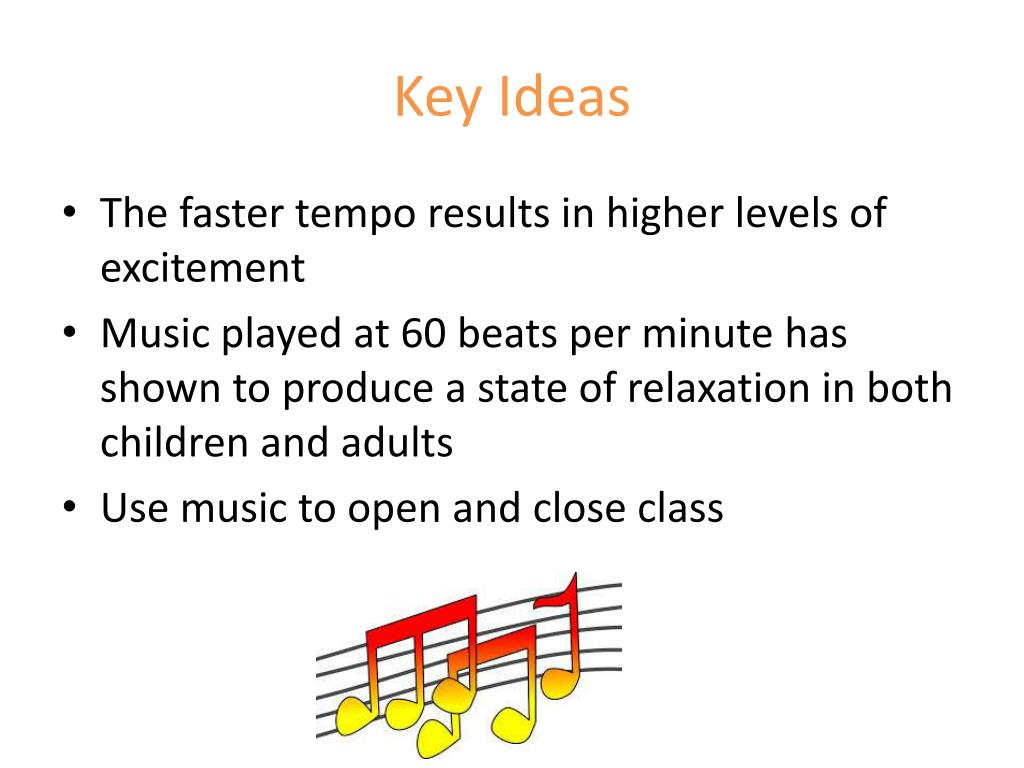 Key Ideas

• The faster tempo results in higher levels of excitement
• Music played at 60 beats per minute has shown to produce a state of relaxation in both children and adults
• Use music to open and close class